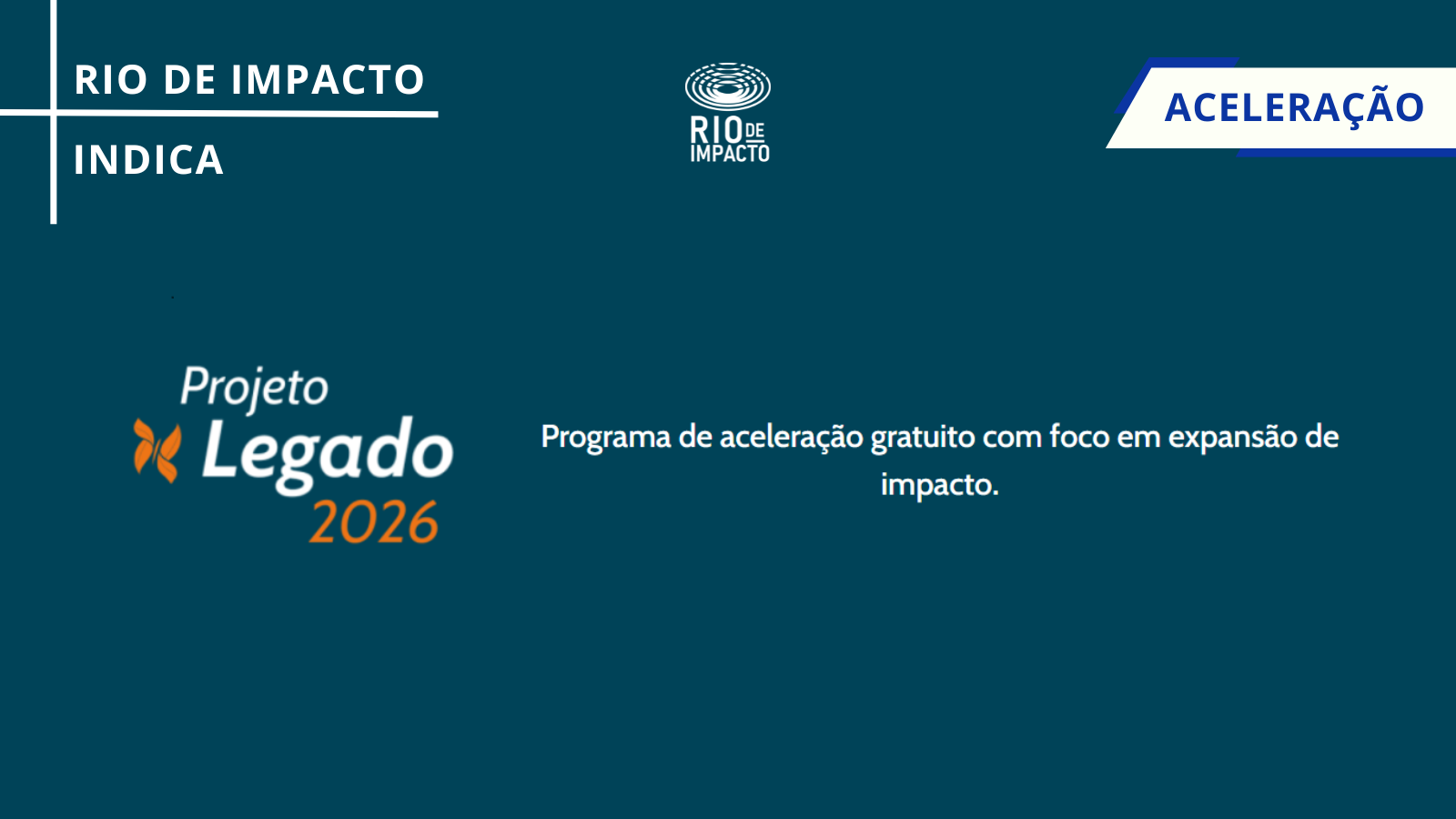 RIO DE IMPACTO

INDICA

RIO DE IMPACTO

ACELERAÇÃO

Projeto Legado 2026

Programa de aceleração gratuito com foco em expansão de impacto.